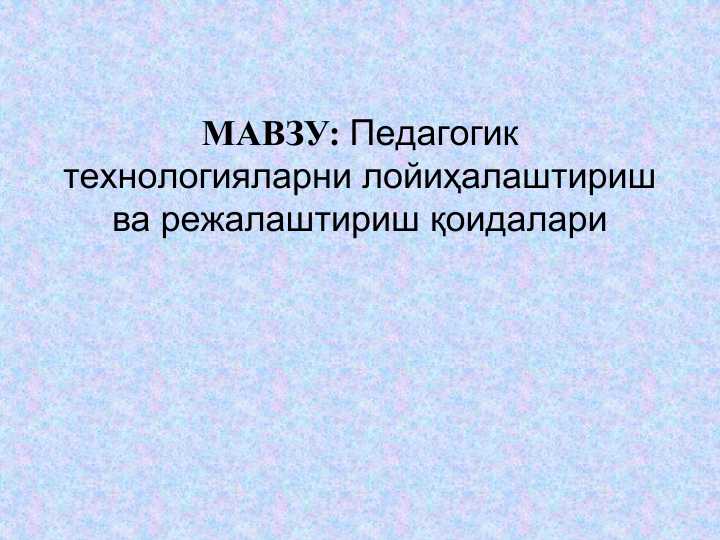 МАВЗУ: Педагогик технологияларни лойиҳалаштириш ва режалаштириш қоидалари